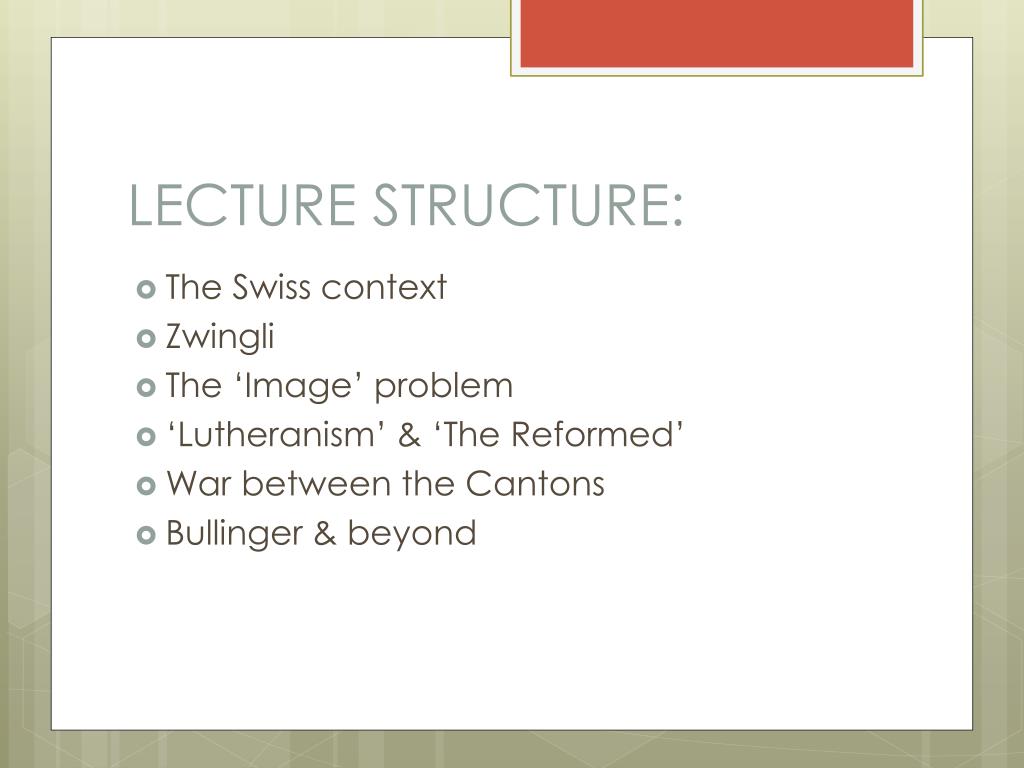 LECTURE STRUCTURE:

The Swiss context
Zwingli
The ‘Image’ problem
‘Lutheranism’ & ‘The Reformed’
War between the Cantons
Bullinger & beyond